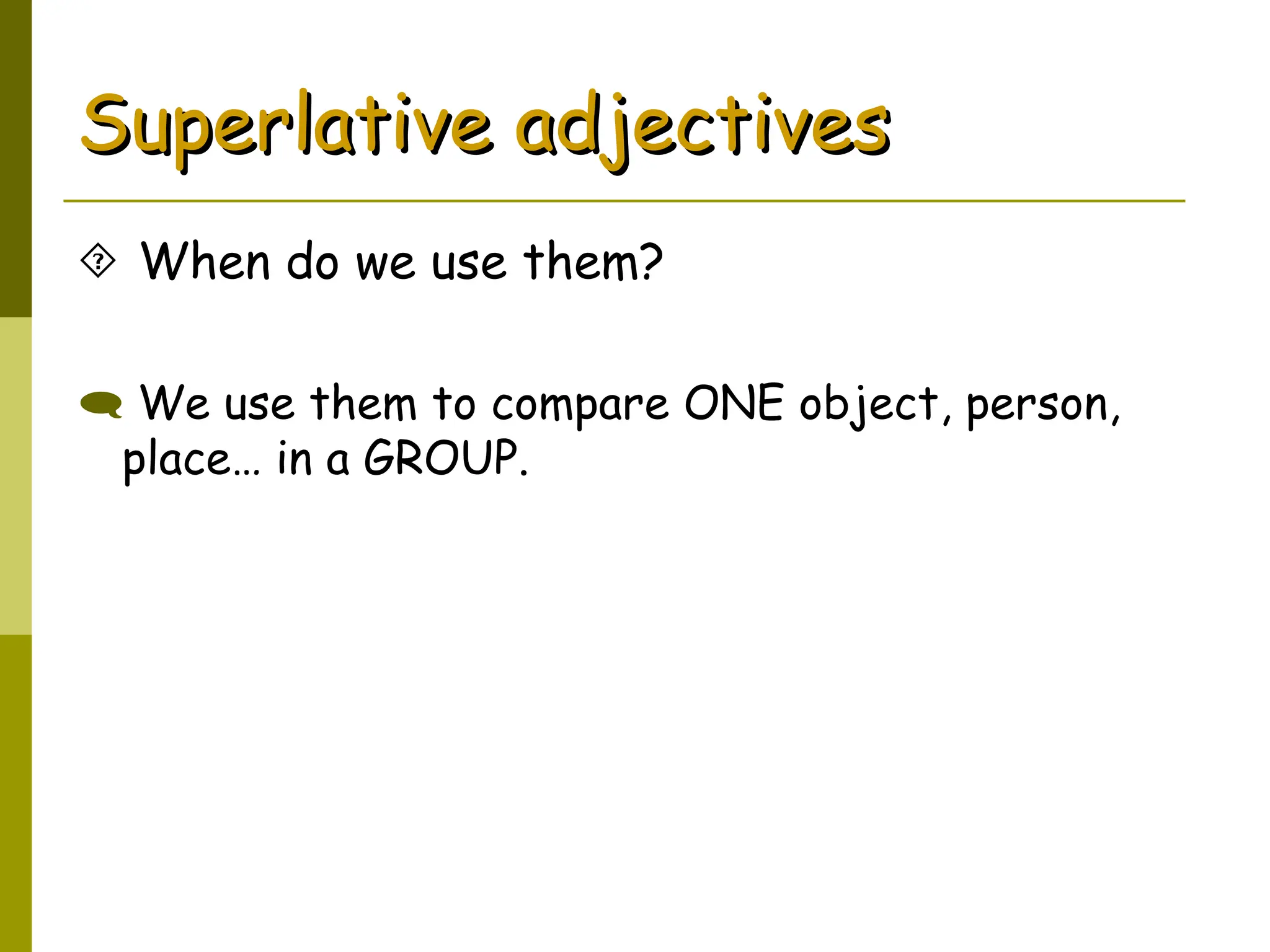 Superlative adjectives

When do we use them?

We use them to compare ONE object, person, place… in a GROUP.